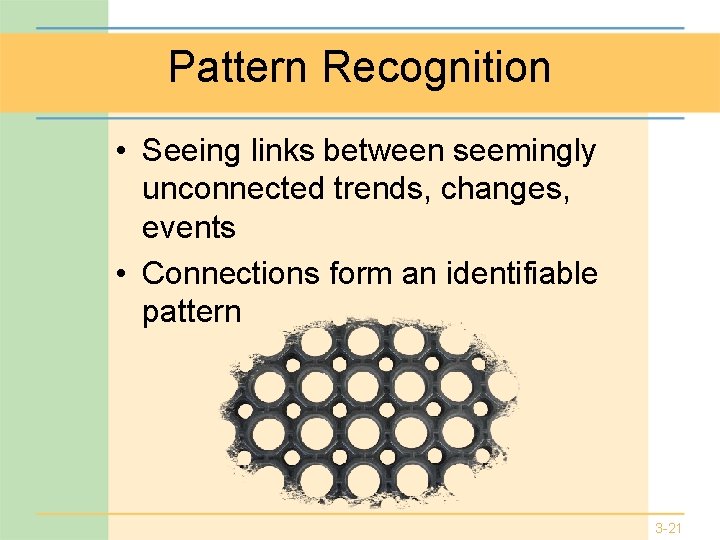 Pattern Recognition

• Seeing links between seemingly unconnected trends, changes, events

• Connections form an identifiable pattern

3-21